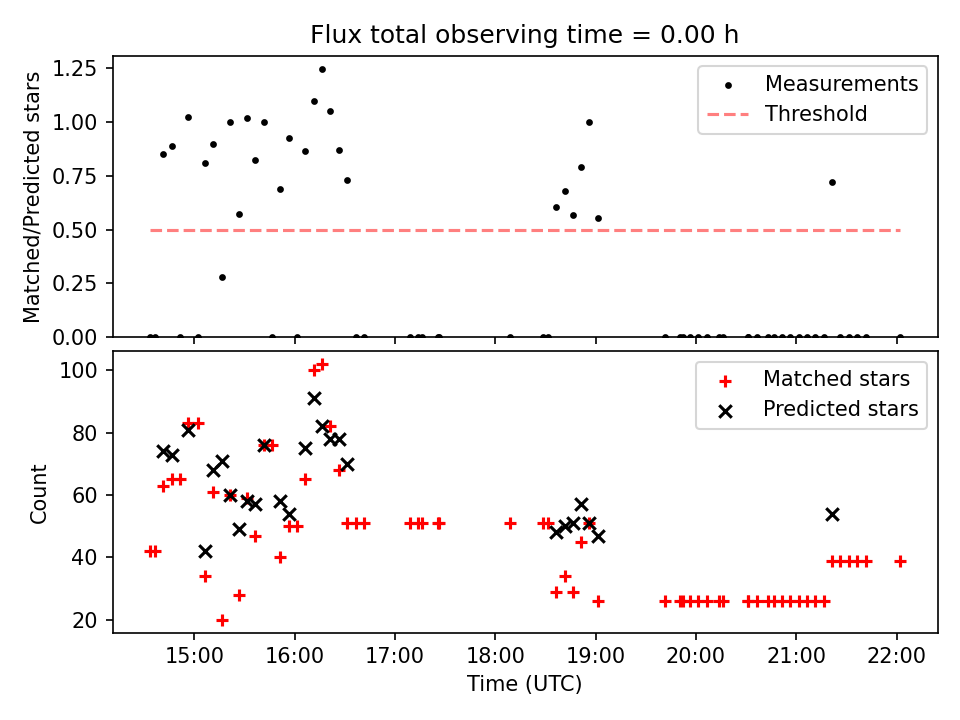 Flux total observing time = 0.00 h

Matched/Predicted stars

1.25
1.00
0.75
0.50
0.25
0.00

Measurements
Threshold

Count

100
80
60
40
20

Matched stars
Predicted stars

15:00
16:00
17:00
18:00
19:00
20:00
21:00
22:00

Time (UTC)